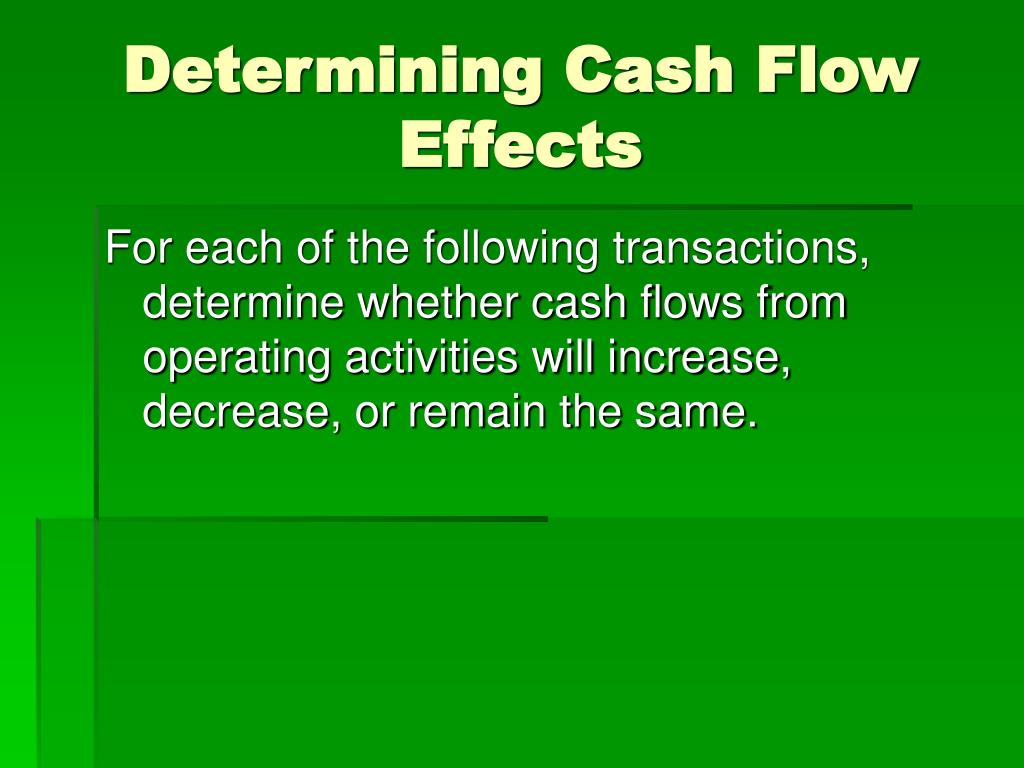 Determining Cash Flow Effects

For each of the following transactions, determine whether cash flows from operating activities will increase, decrease, or remain the same.